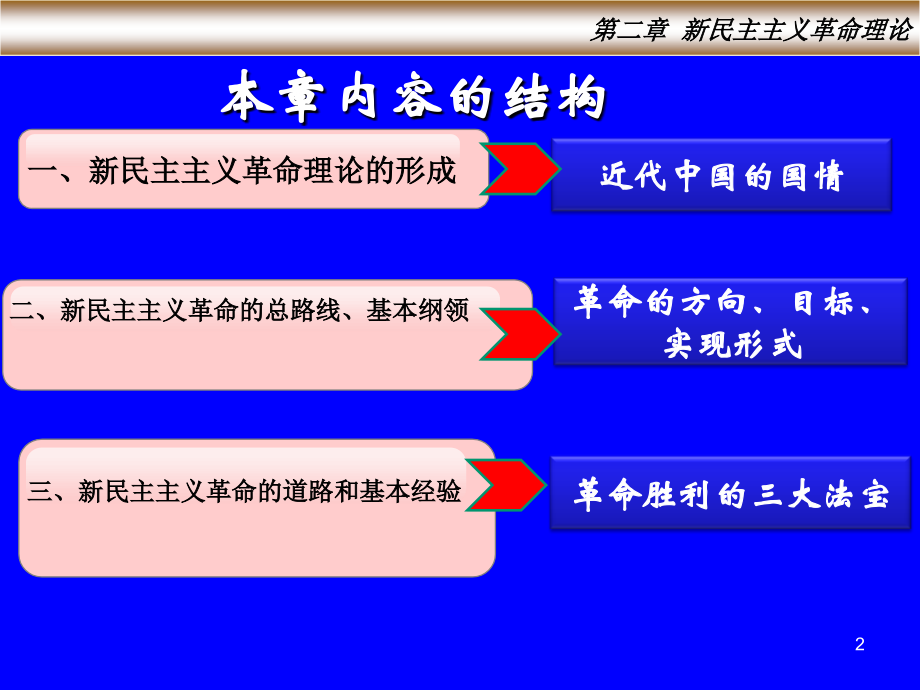 第二章 新民主主义革命理论

本章内容的结构

一、新民主主义革命理论的形成

近代中国的国情

二、新民主主义革命的总路线、基本纲领

革命的方向、目标、实现形式

三、新民主主义革命的道路和基本经验

革命胜利的三大法宝

2